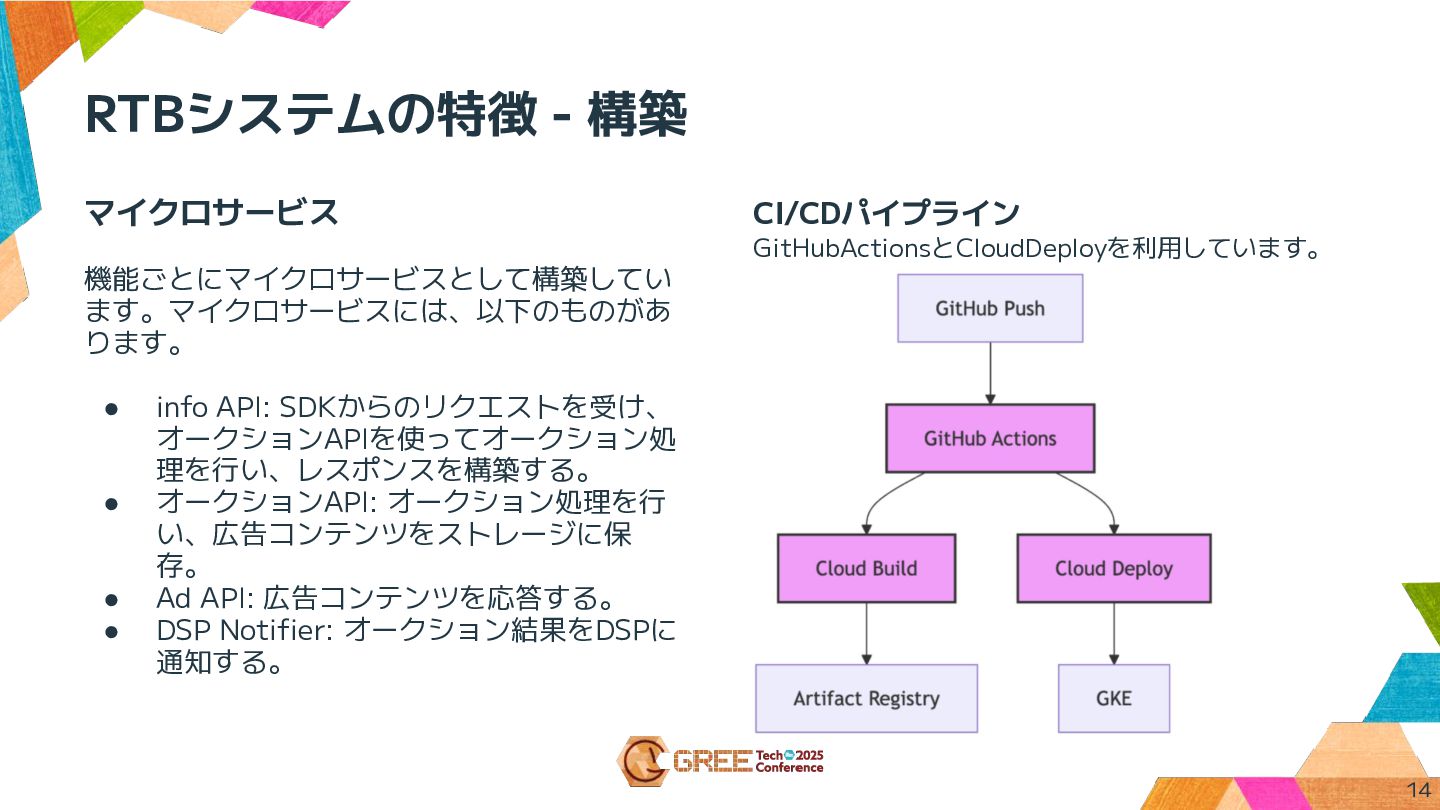 RTBシステムの特徴 - 構築

マイクロサービス

機能ごとにマイクロサービスとして構築しています。マイクロサービスには、以下のものがあります。

● info API: SDKからのリクエストを受け、オークションAPIを使ってオークション処理を行い、レスポンスを構築する。
● オークションAPI: オークション処理を行い、広告コンテンツをストレージに保存。
● Ad API: 広告コンテンツを応答する。
● DSP Notifier: オークション結果をDSPに通知する。

CI/CDパイプライン
GitHubActionsとCloudDeployを利用しています。

GitHub Push
GitHub Actions
Cloud Build
Cloud Deploy
Artifact Registry
GKE

GREE Tech 2025 Conference

14